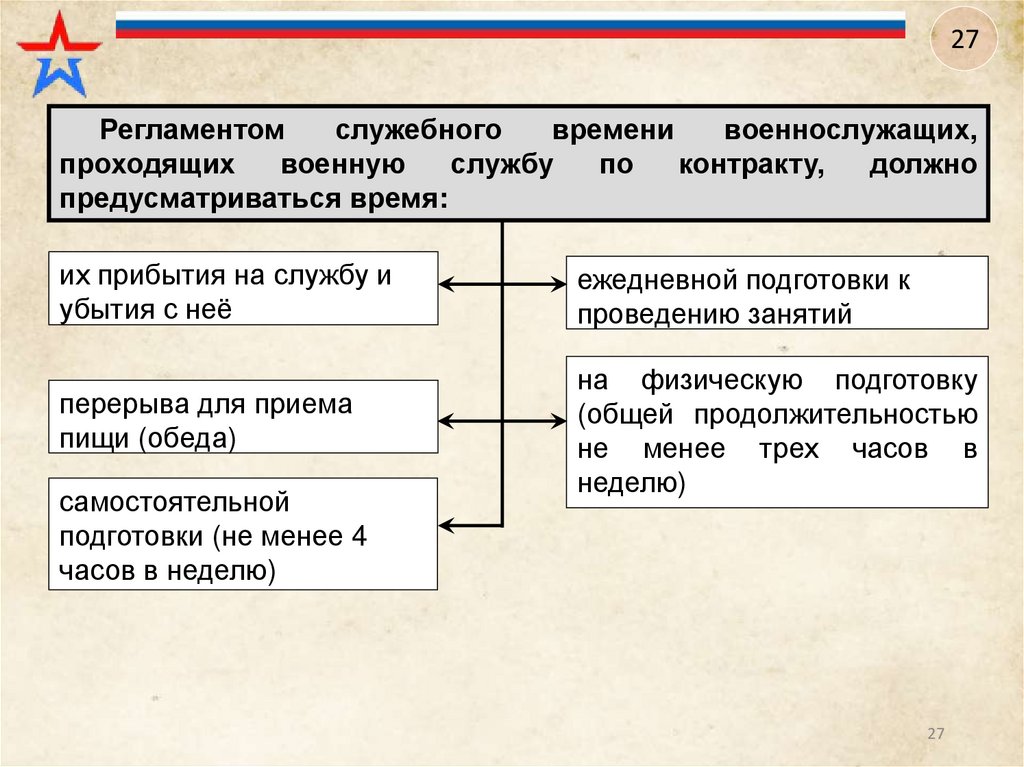 27

Регламентом служебного времени военнослужащих, проходящих военную службу по контракту, должно предусматриваться время:

их прибытия на службу и убытия с неё

перерыва для приема пищи (обеда)

самостоятельной подготовки (не менее 4 часов в неделю)

ежедневной подготовки к проведению занятий

на физическую подготовку (общей продолжительностью не менее трех часов в неделю)

27